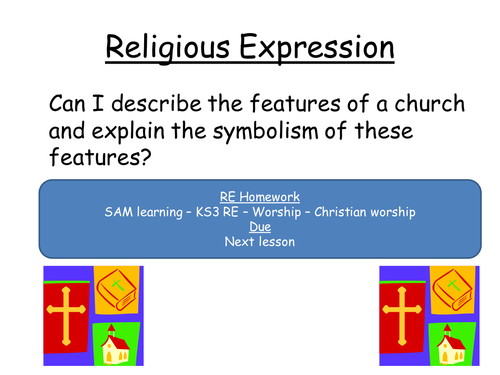 Religious Expression

Can I describe the features of a church and explain the symbolism of these features?

RE Homework
SAM learning – KS3 RE – Worship – Christian worship
Due
Next lesson